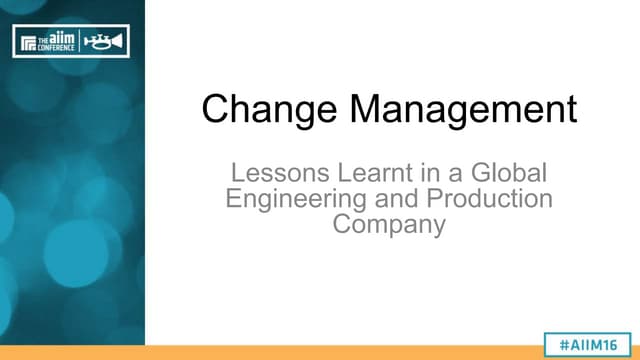 THE aiim CONFERENCE

Change Management

Lessons Learnt in a Global Engineering and Production Company

#AIIM16